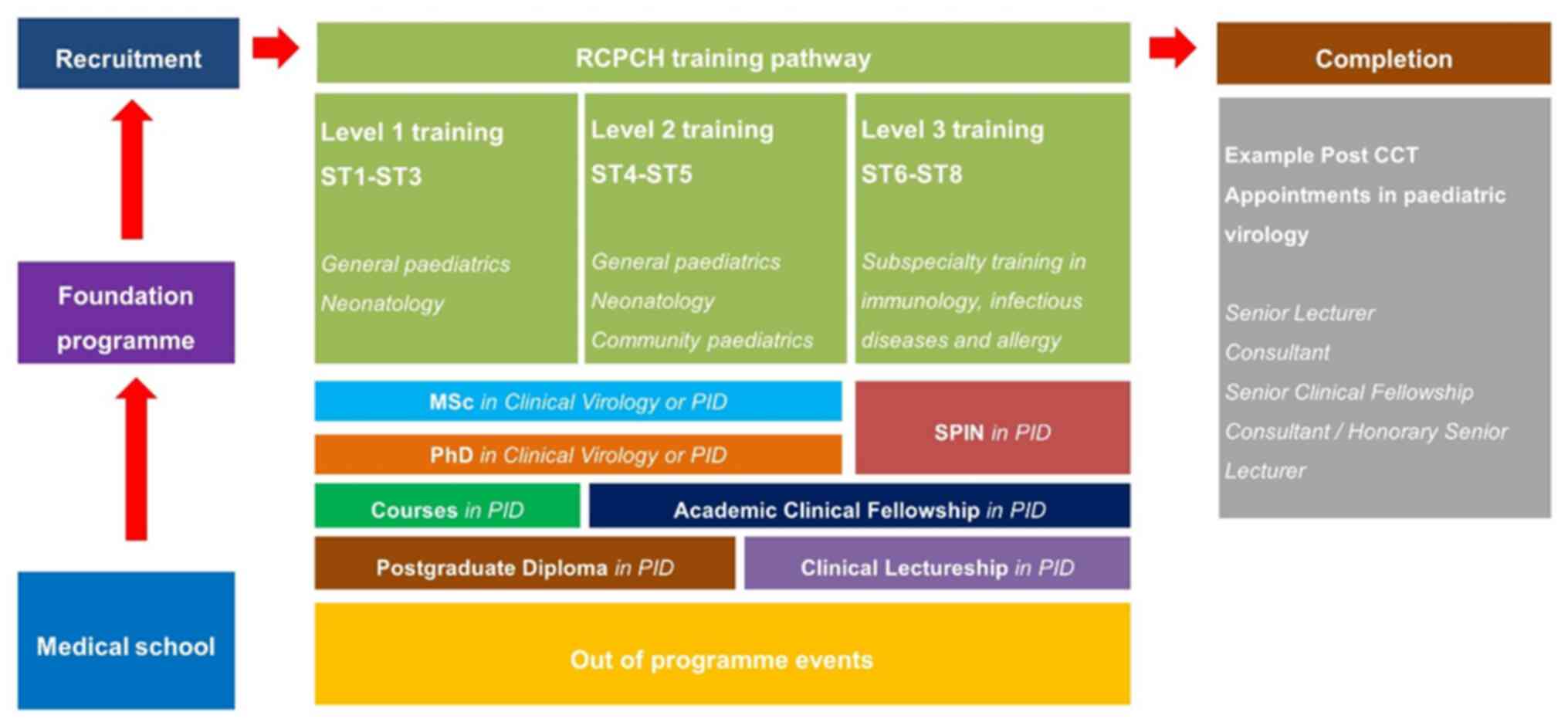 Recruitment

Foundation programme

Medical school

RCPCH training pathway

Level 1 training
ST1-ST3

General paediatrics
Neonatology

Level 2 training
ST4-ST5

General paediatrics
Neonatology
Community paediatrics

Level 3 training
ST6-ST8

Subspecialty training in immunology, infectious diseases and allergy

MSc in Clinical Virology or PID

PhD in Clinical Virology or PID

SPIN in PID

Courses in PID

Academic Clinical Fellowship in PID

Postgraduate Diploma in PID

Clinical Lectureship in PID

Out of programme events

Completion

Example Post CCT Appointments in paediatric virology

Senior Lecturer
Consultant
Senior Clinical Fellowship
Consultant / Honorary Senior Lecturer